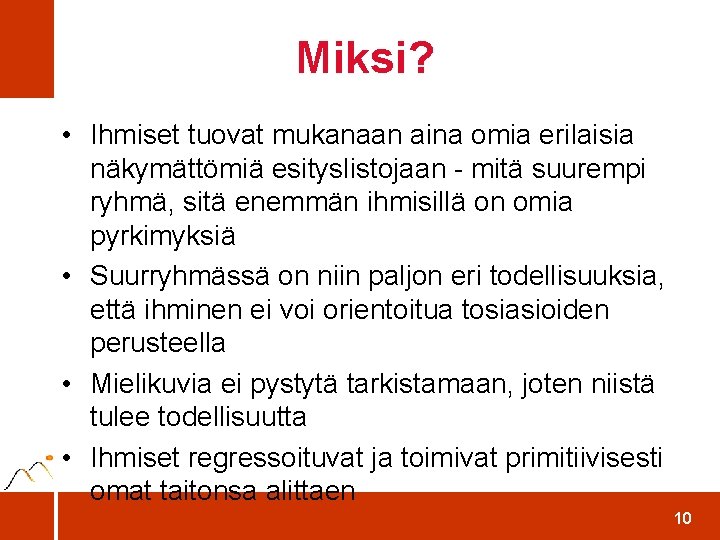 Miksi?

• Ihmiset tuovat mukanaan aina omia erilaisia näkymättömiä esityslistojaan - mitä suurempi ryhmä, sitä enemmän ihmisillä on omia pyrkimyksiä

• Suurryhmässä on niin paljon eri todellisuuksia, että ihminen ei voi orientoitua tosiasioiden perusteella

• Mielikuvia ei pystytä tarkistamaan, joten niistä tulee todellisuutta

• Ihmiset regressoituvat ja toimivat primitiivisesti omat taitonsa alittaen

10